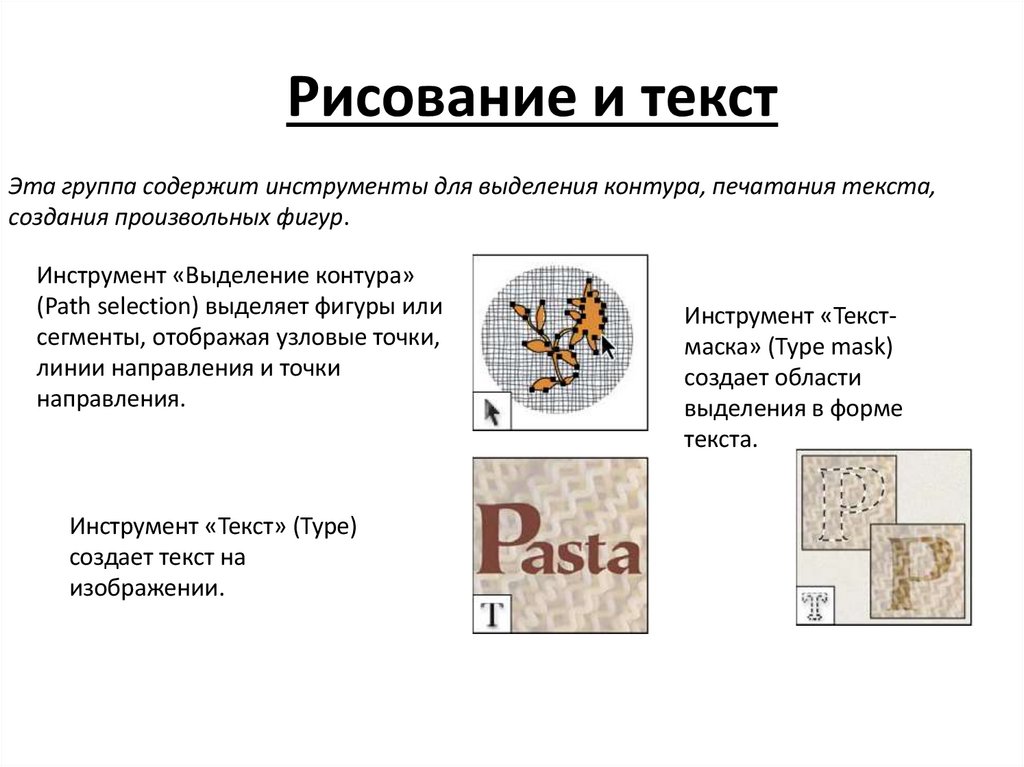 Рисование и текст

Эта группа содержит инструменты для выделения контура, печатания текста, создания произвольных фигур.

Инструмент «Выделение контура» (Path selection) выделяет фигуры или сегменты, отображая узловые точки, линии направления и точки направления.

Инструмент «Текст-маска» (Type mask) создает области выделения в форме текста.

Инструмент «Текст» (Type) создает текст на изображении.

Pasta

T

P

P

T